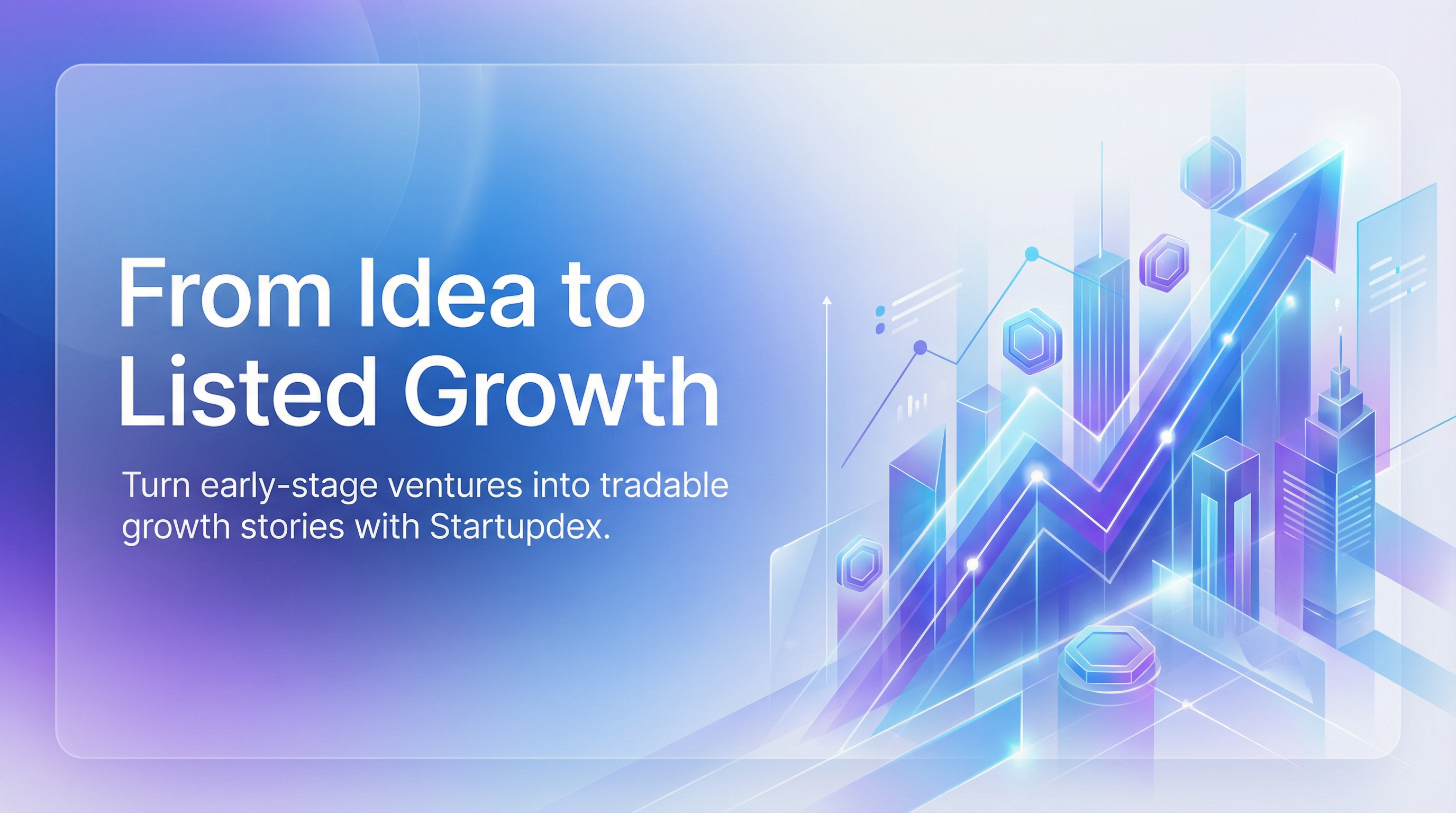 From Idea to Listed Growth

Turn early-stage ventures into tradable growth stories with Startupdex.